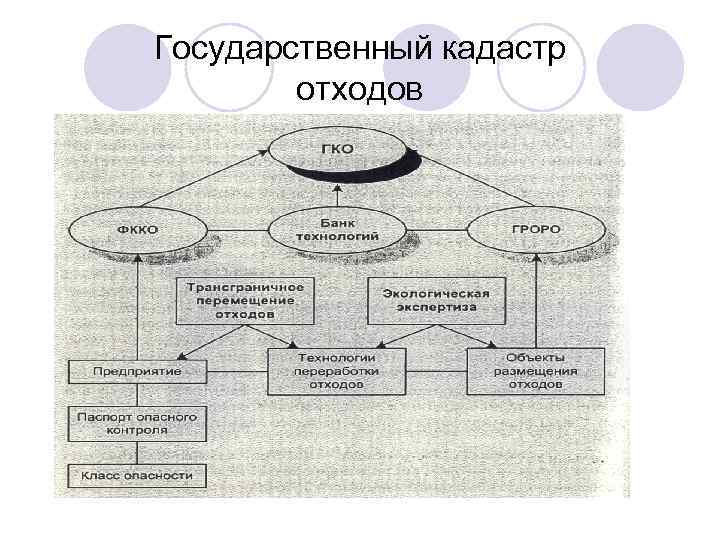 Государственный кадастр отходов

ГКО

ФККО

Банк технологий

ГРОРО

Трансграничное перемещение отходов

Экологическая экспертиза

Предприятие

Технологии переработки отходов

Объекты размещения отходов

Паспорт опасного контроля

Класс опасности